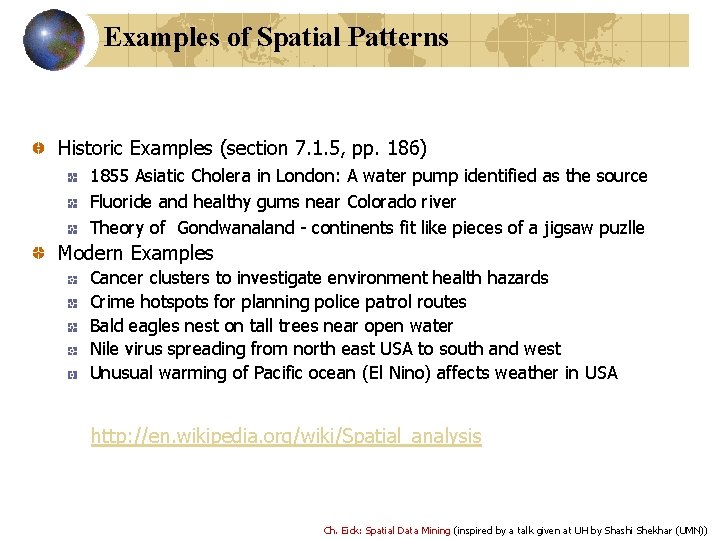 Examples of Spatial Patterns

Historic Examples (section 7.1.5, pp. 186)

1855 Asiatic Cholera in London: A water pump identified as the source

Fluoride and healthy gums near Colorado river

Theory of Gondwanaland - continents fit like pieces of a jigsaw puzlle

Modern Examples

Cancer clusters to investigate environment health hazards

Crime hotspots for planning police patrol routes

Bald eagles nest on tall trees near open water

Nile virus spreading from north east USA to south and west

Unusual warming of Pacific ocean (El Nino) affects weather in USA

http://en.wikipedia.org/wiki/Spatial_analysis

Ch. Eick: Spatial Data Mining (inspired by a talk given at UH by Shashi Shekhar (UMN))